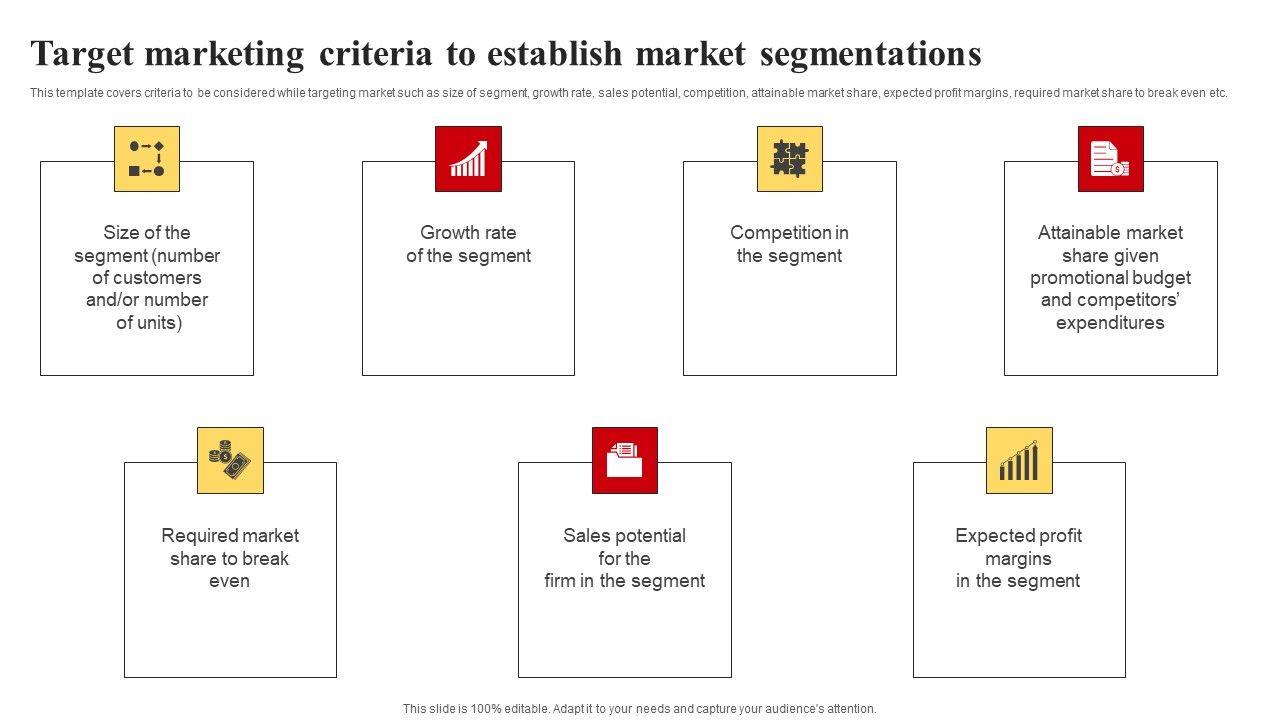 Target marketing criteria to establish market segmentations

This template covers criteria to be considered while targeting market such as size of segment, growth rate, sales potential, competition, attainable market share, expected profit margins, required market share to break even etc.

Size of the segment (number of customers and/or number of units)

Growth rate of the segment

Competition in the segment

Attainable market share given promotional budget and competitors' expenditures

Required market share to break even

Sales potential for the firm in the segment

Expected profit margins in the segment

This slide is 100% editable. Adapt it to your needs and capture your audience's attention.